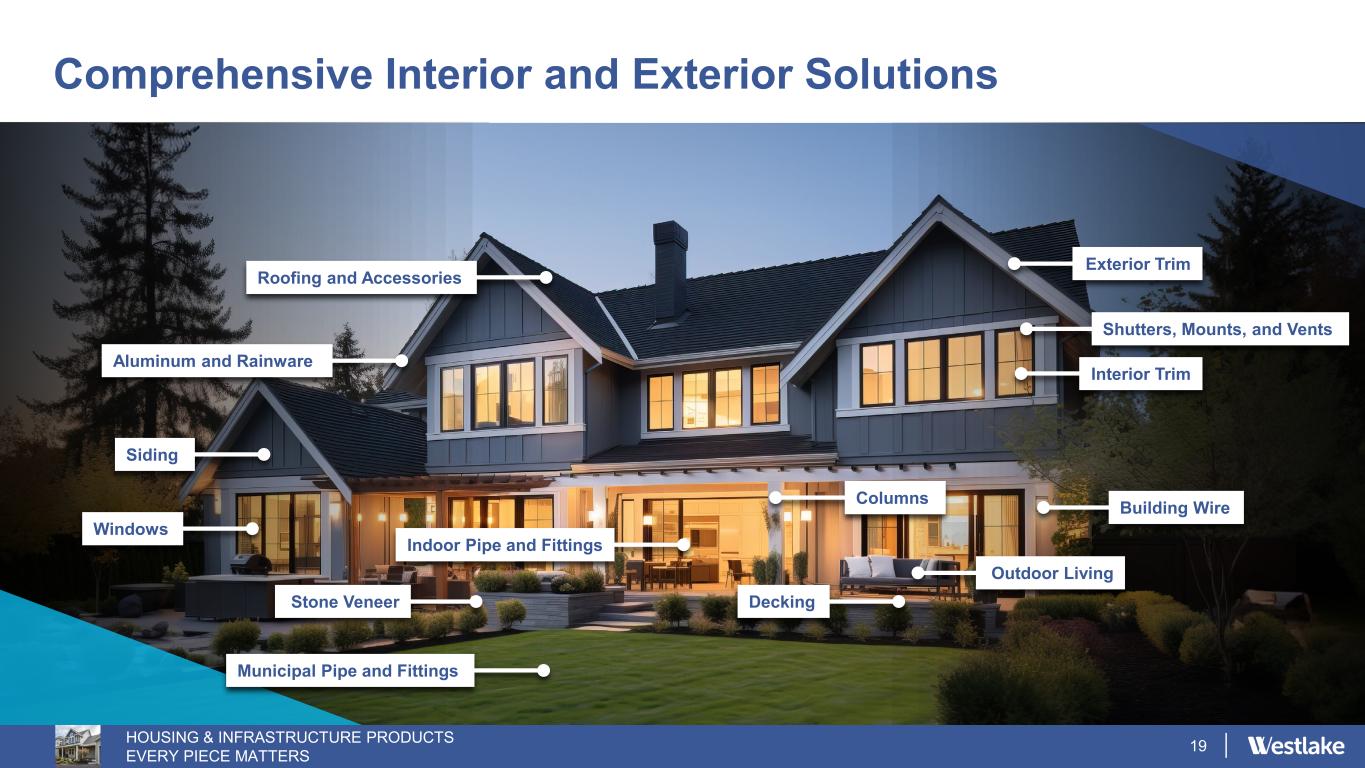 Comprehensive Interior and Exterior Solutions

Roofing and Accessories

Exterior Trim

Shutters, Mounts, and Vents

Aluminum and Rainware

Interior Trim

Siding

Columns

Building Wire

Windows

Indoor Pipe and Fittings

Outdoor Living

Stone Veneer

Decking

Municipal Pipe and Fittings

HOUSING & INFRASTRUCTURE PRODUCTS
EVERY PIECE MATTERS

19

Westlake